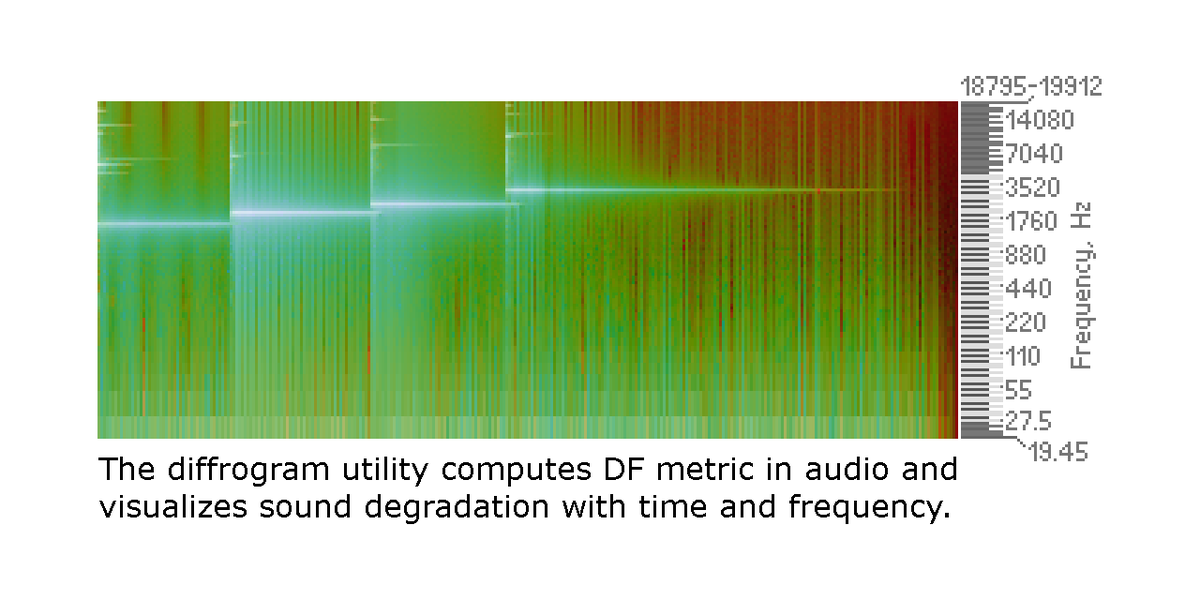 18795-19912
14080
7040
3520
1760
880
440
220
110
55
27.5
19.45
Frequency, Hz

The diffrogram utility computes DF metric in audio and visualizes sound degradation with time and frequency.